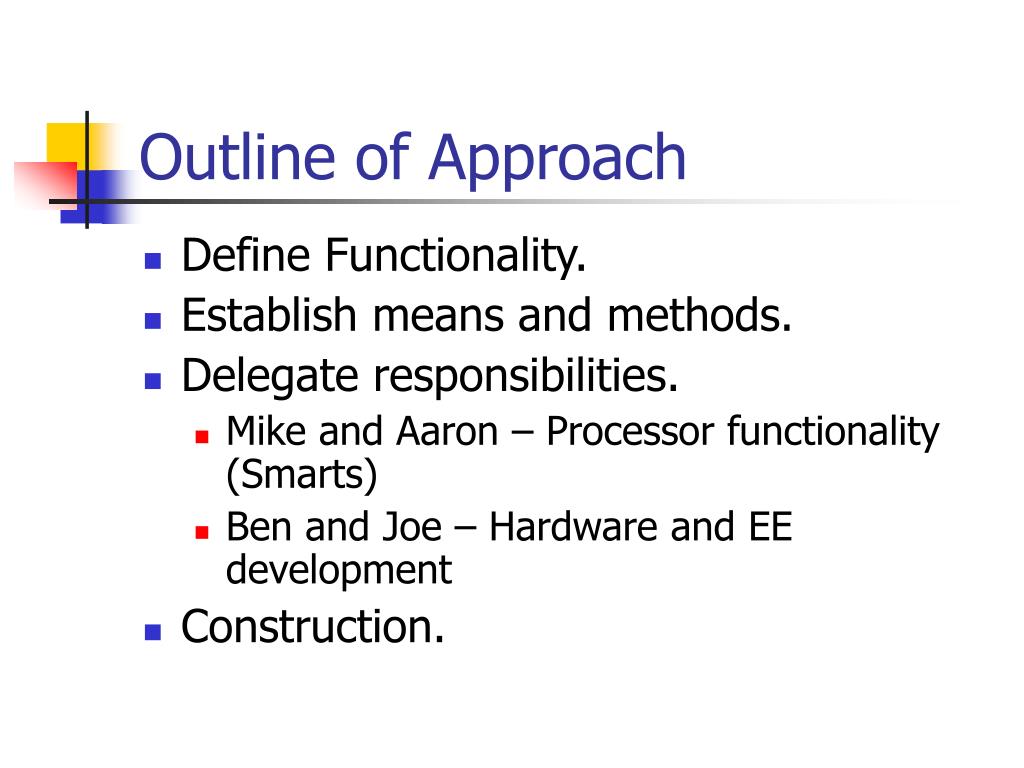 Outline of Approach

- Define Functionality.
- Establish means and methods.
- Delegate responsibilities.
  - Mike and Aaron – Processor functionality (Smarts)
  - Ben and Joe – Hardware and EE development
- Construction.